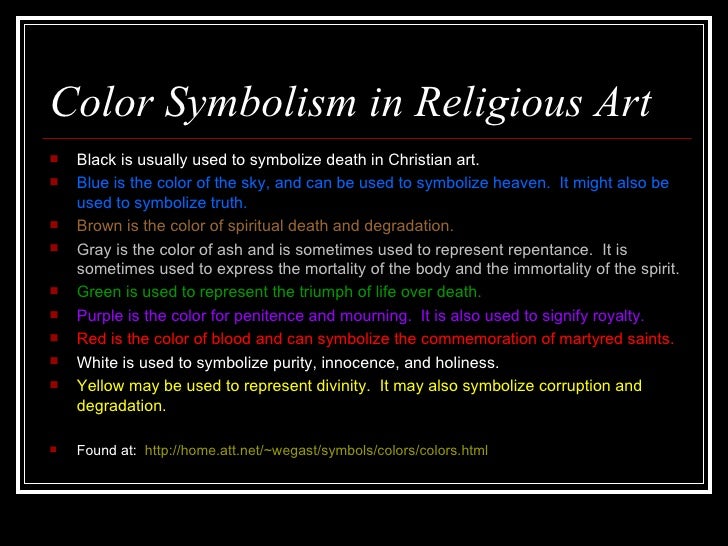 Color Symbolism in Religious Art

- Black is usually used to symbolize death in Christian art.
- Blue is the color of the sky, and can be used to symbolize heaven. It might also be used to symbolize truth.
- Brown is the color of spiritual death and degradation.
- Gray is the color of ash and is sometimes used to represent repentance. It is sometimes used to express the mortality of the body and the immortality of the spirit.
- Green is used to represent the triumph of life over death.
- Purple is the color for penitence and mourning. It is also used to signify royalty.
- Red is the color of blood and can symbolize the commemoration of martyred saints.
- White is used to symbolize purity, innocence, and holiness.
- Yellow may be used to represent divinity. It may also symbolize corruption and degradation.

- Found at: http://home.att.net/~wegast/symbols/colors/colors.html